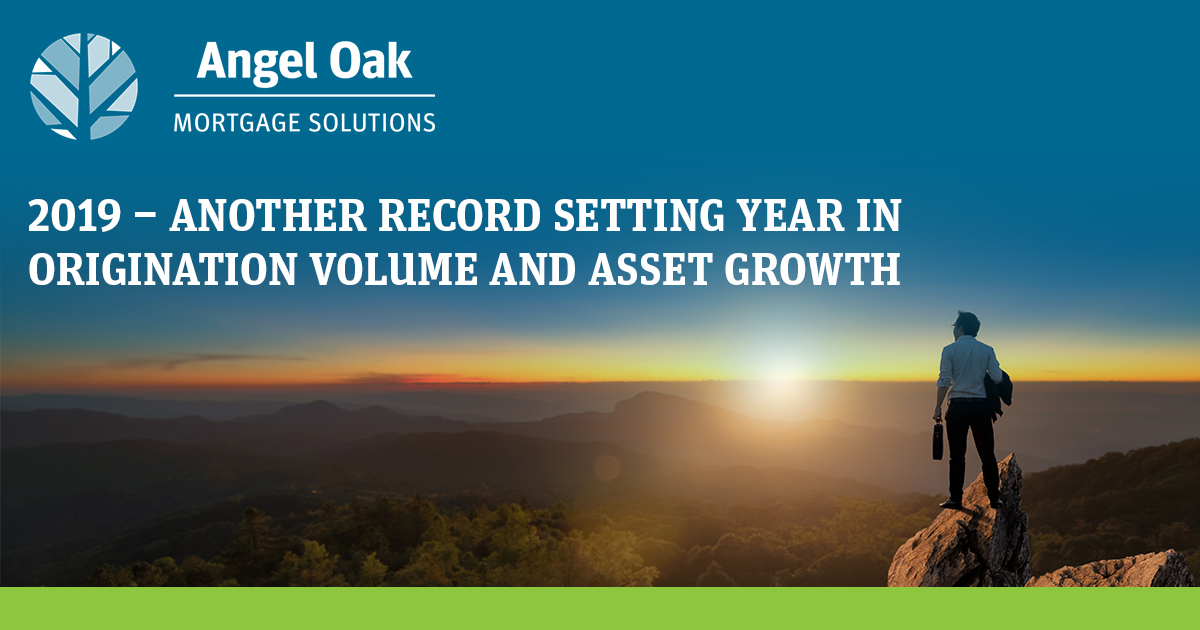 Angel Oak
MORTGAGE SOLUTIONS

2019 – ANOTHER RECORD SETTING YEAR IN ORIGINATION VOLUME AND ASSET GROWTH